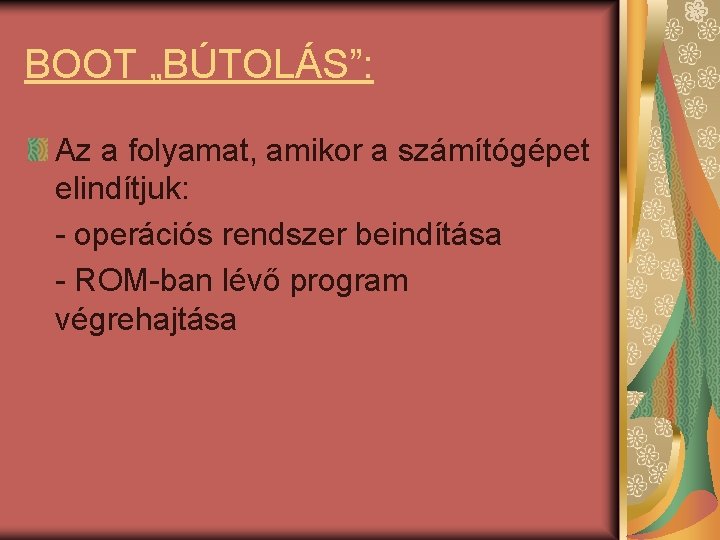 BOOT „BÚTOLÁS”:

Az a folyamat, amikor a számítógépet elindítjuk:

- operációs rendszer beindítása

- ROM-ban lévő program végrehajtása